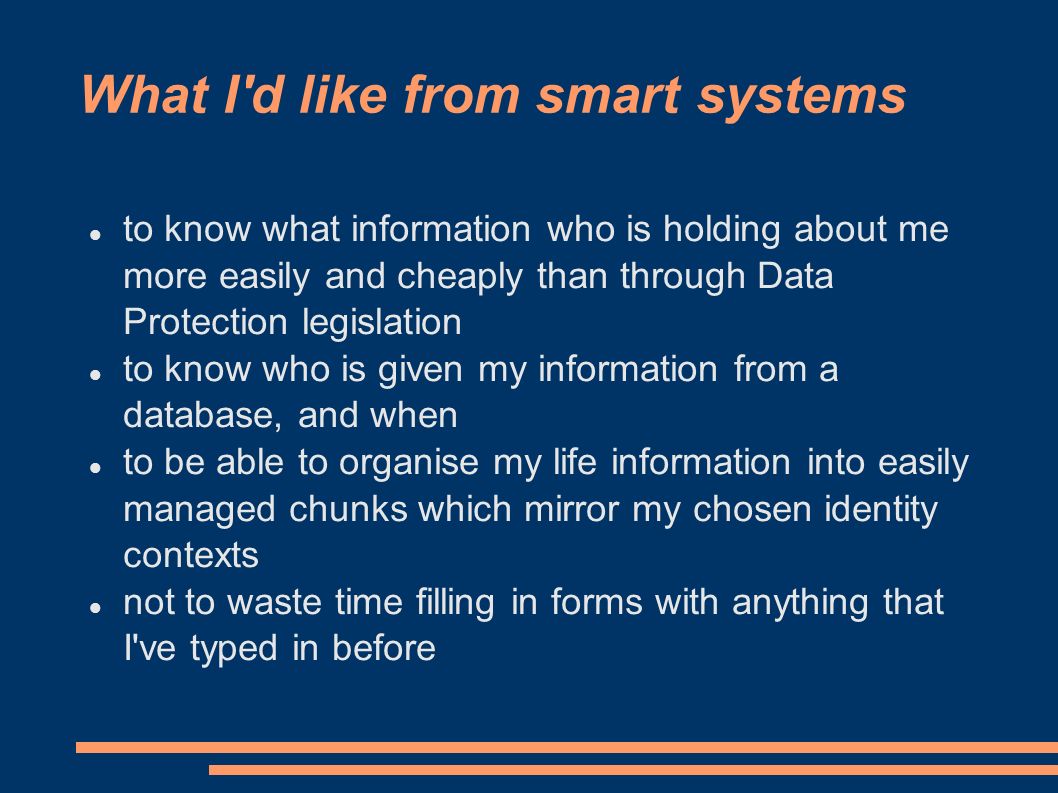 What I'd like from smart systems

- to know what information who is holding about me more easily and cheaply than through Data Protection legislation
- to know who is given my information from a database, and when
- to be able to organise my life information into easily managed chunks which mirror my chosen identity contexts
- not to waste time filling in forms with anything that I've typed in before